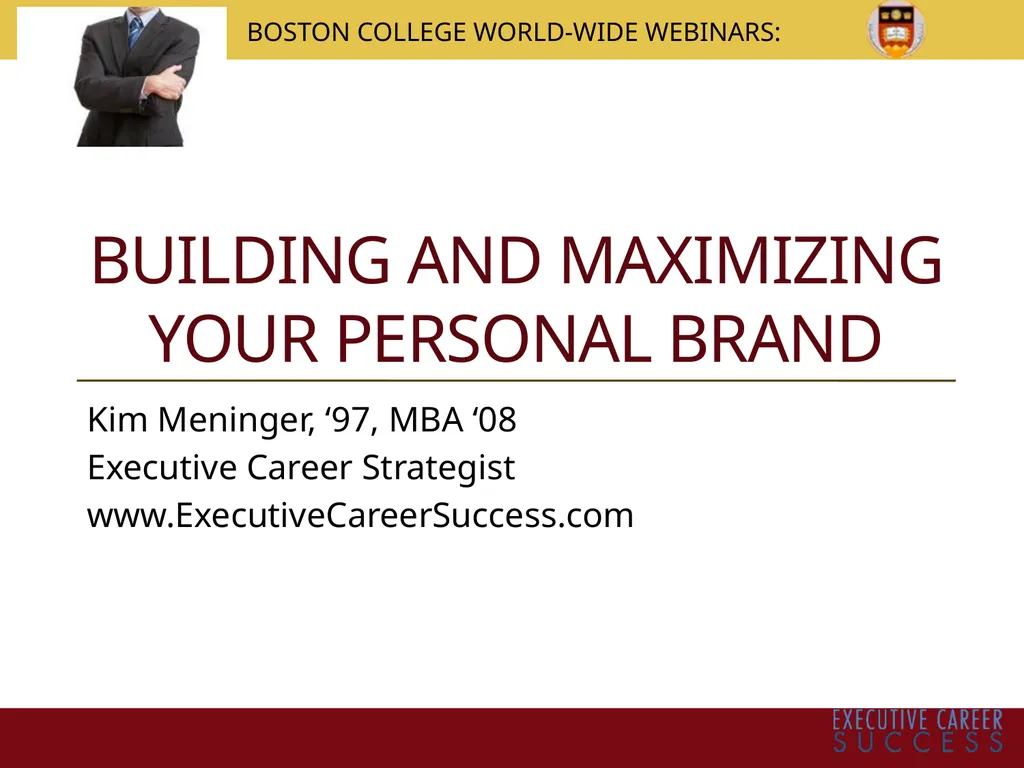 BOSTON COLLEGE WORLD-WIDE WEBINARS:

BUILDING AND MAXIMIZING YOUR PERSONAL BRAND

Kim Meninger, ‘97, MBA ‘08
Executive Career Strategist
www.ExecutiveCareerSuccess.com

EXECUTIVE CAREER
SUCCESS